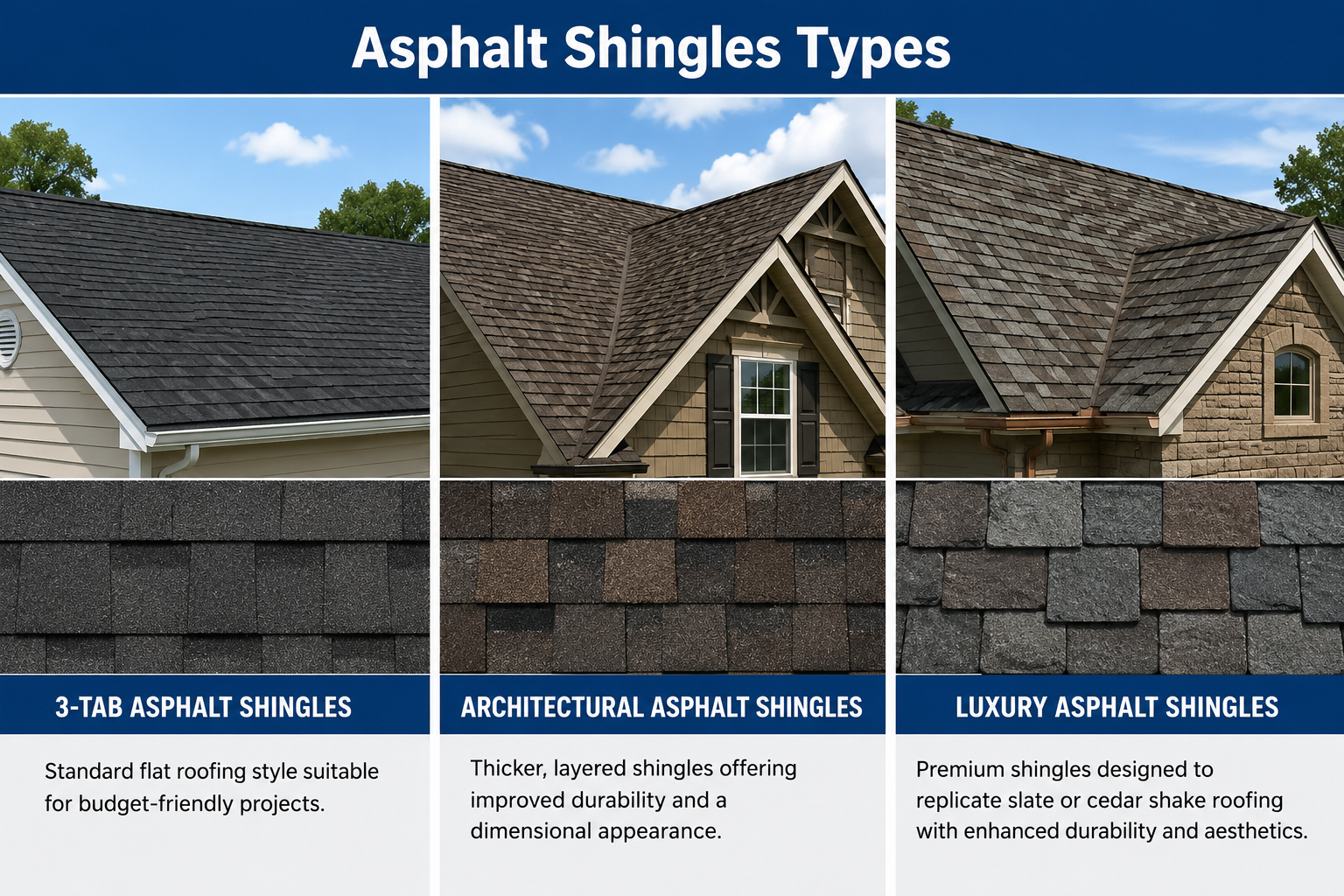 Asphalt Shingles Types

3-TAB ASPHALT SHINGLES

Standard flat roofing style suitable for budget-friendly projects.

ARCHITECTURAL ASPHALT SHINGLES

Thicker, layered shingles offering improved durability and a dimensional appearance.

LUXURY ASPHALT SHINGLES

Premium shingles designed to replicate slate or cedar shake roofing with enhanced durability and aesthetics.